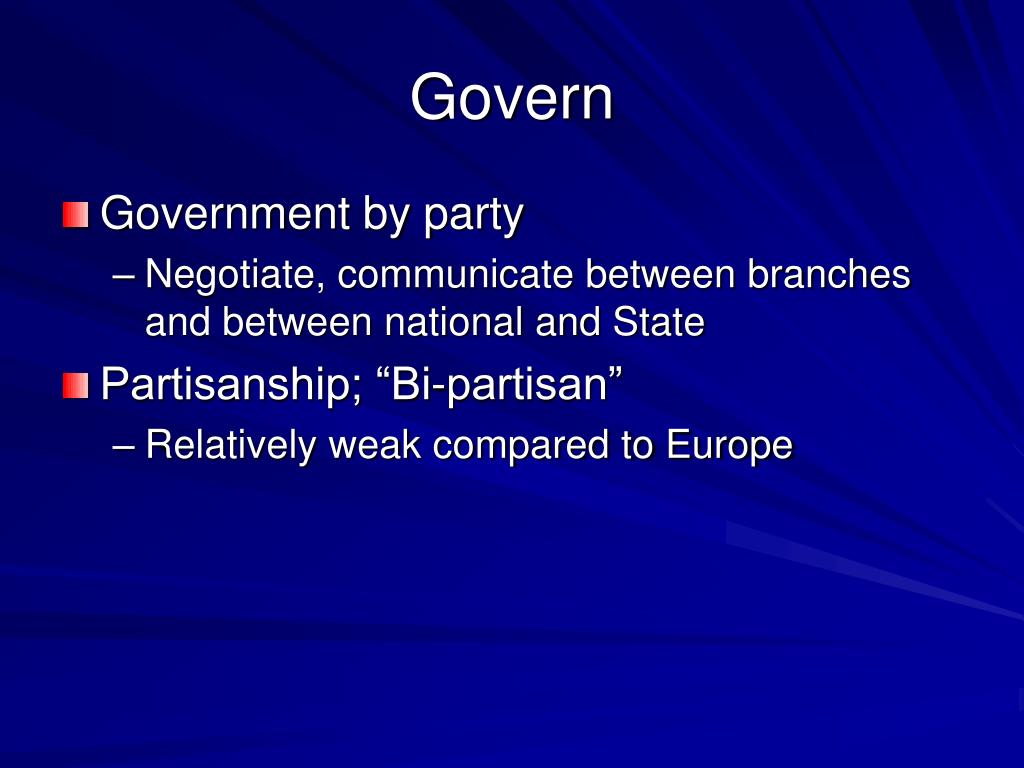 Govern

Government by party

– Negotiate, communicate between branches and between national and State

Partisanship; “Bi-partisan”

– Relatively weak compared to Europe